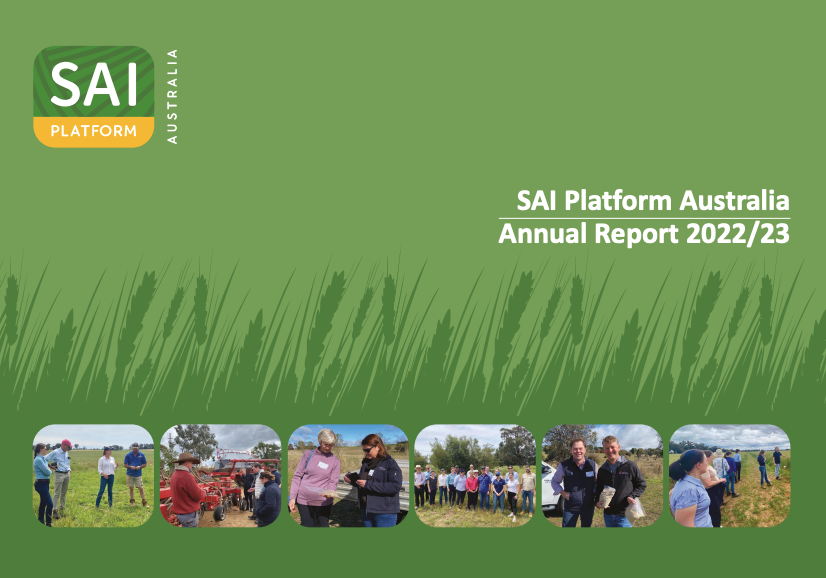 SAI
PLATFORM
AUSTRALIA

SAI Platform Australia
Annual Report 2022/23